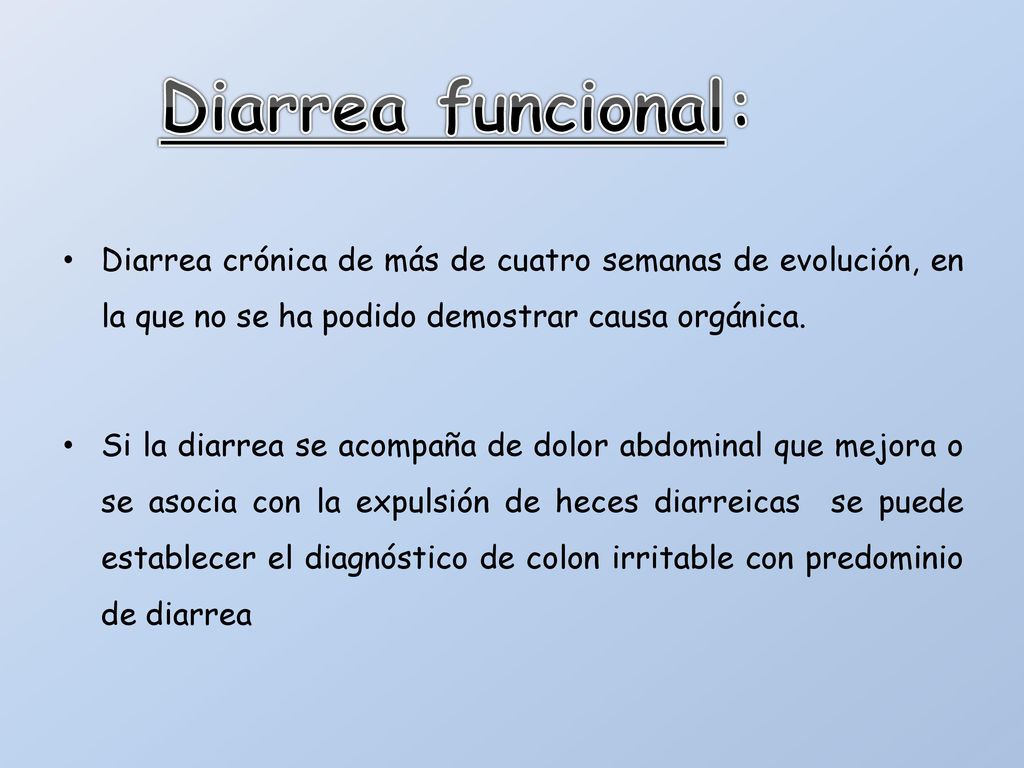 Diarrea funcional:

• Diarrea crónica de más de cuatro semanas de evolución, en la que no se ha podido demostrar causa orgánica.

• Si la diarrea se acompaña de dolor abdominal que mejora o se asocia con la expulsión de heces diarreicas se puede establecer el diagnóstico de colon irritable con predominio de diarrea